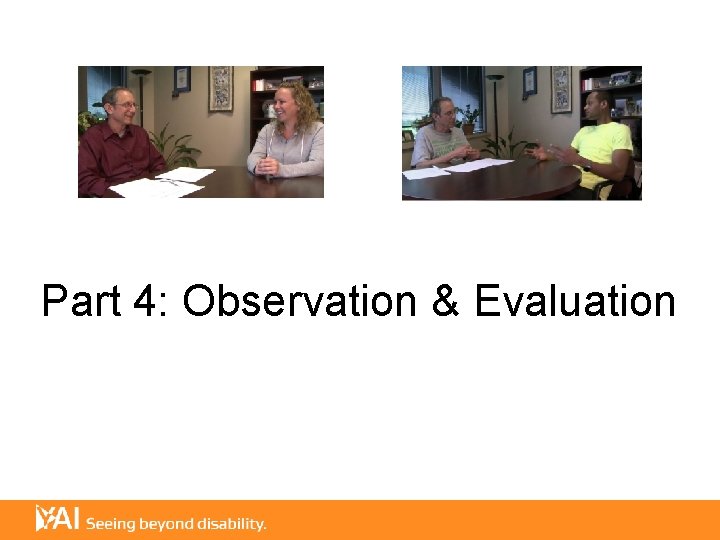 Part 4: Observation & Evaluation

YAI Seeing beyond disability.